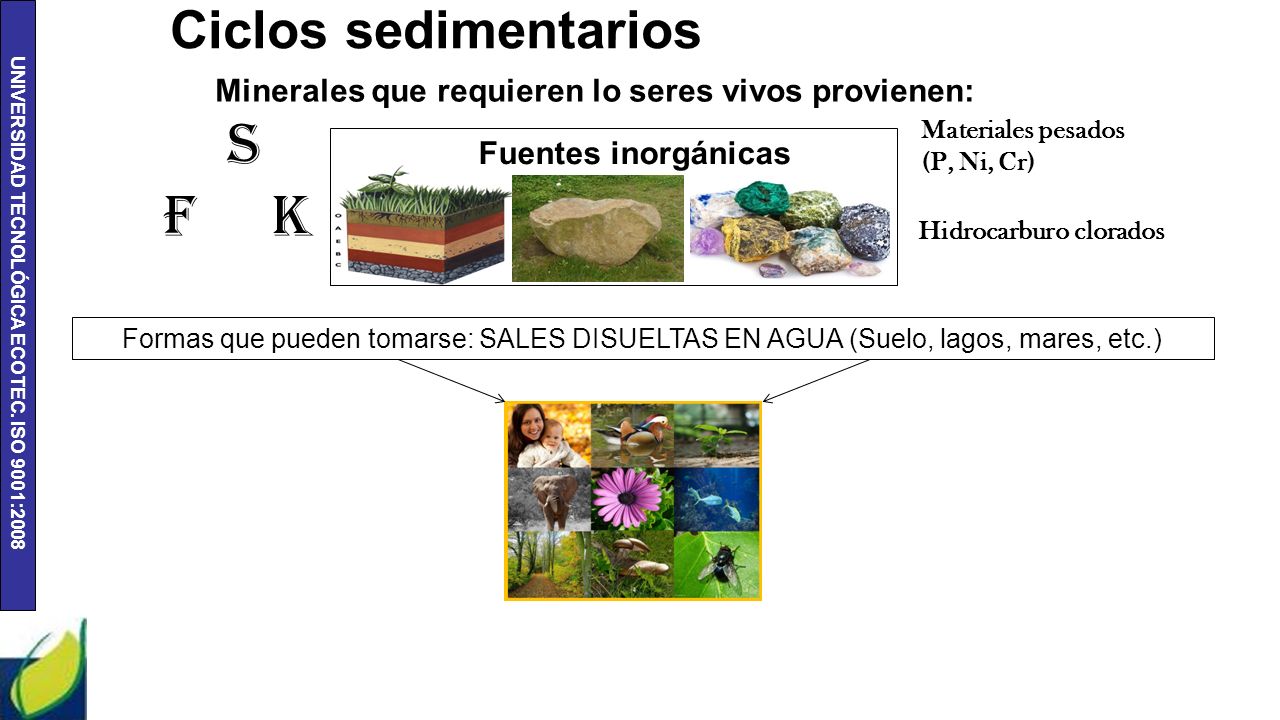 UNIVERSIDAD TECNOLÓGICA ECOTEC. ISO 9001:2008

Ciclos sedimentarios

Minerales que requieren lo seres vivos provienen:

S

F K

Fuentes inorgánicas

O
A
E
B
C

Materiales pesados (P, Ni, Cr)

Hidrocarburo clorados

Formas que pueden tomarse: SALES DISUELTAS EN AGUA (Suelo, lagos, mares, etc.)